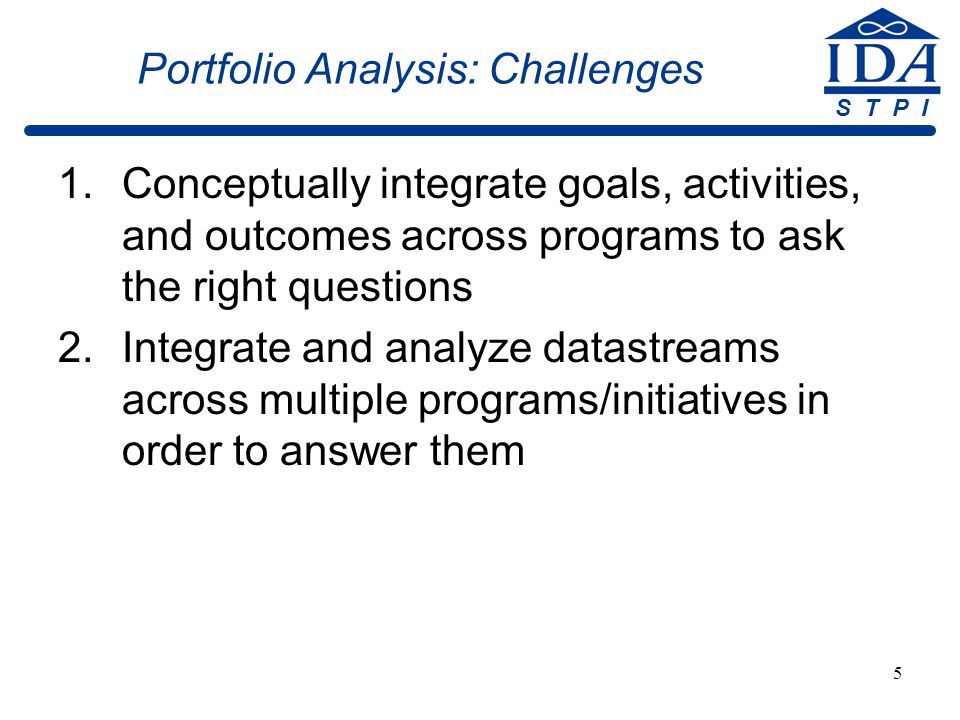 Portfolio Analysis: Challenges

IDA
STPI

1. Conceptually integrate goals, activities, and outcomes across programs to ask the right questions
2. Integrate and analyze datastreams across multiple programs/initiatives in order to answer them

5